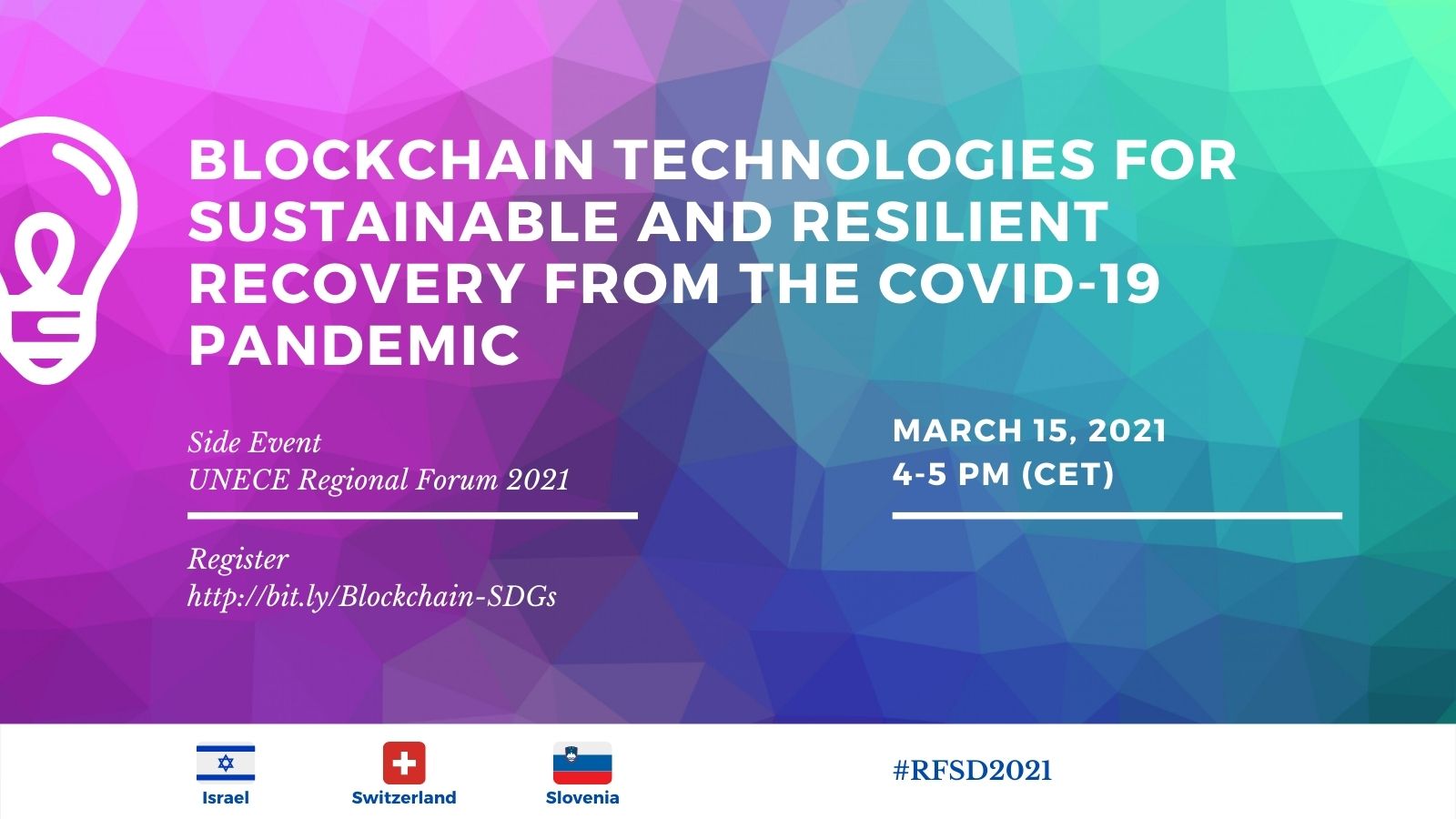 BLOCKCHAIN TECHNOLOGIES FOR SUSTAINABLE AND RESILIENT RECOVERY FROM THE COVID-19 PANDEMIC

Side Event
UNECE Regional Forum 2021

Register
http://bit.ly/Blockchain-SDGs

MARCH 15, 2021
4-5 PM (CET)

Israel

Switzerland

Slovenia

#RFSD2021